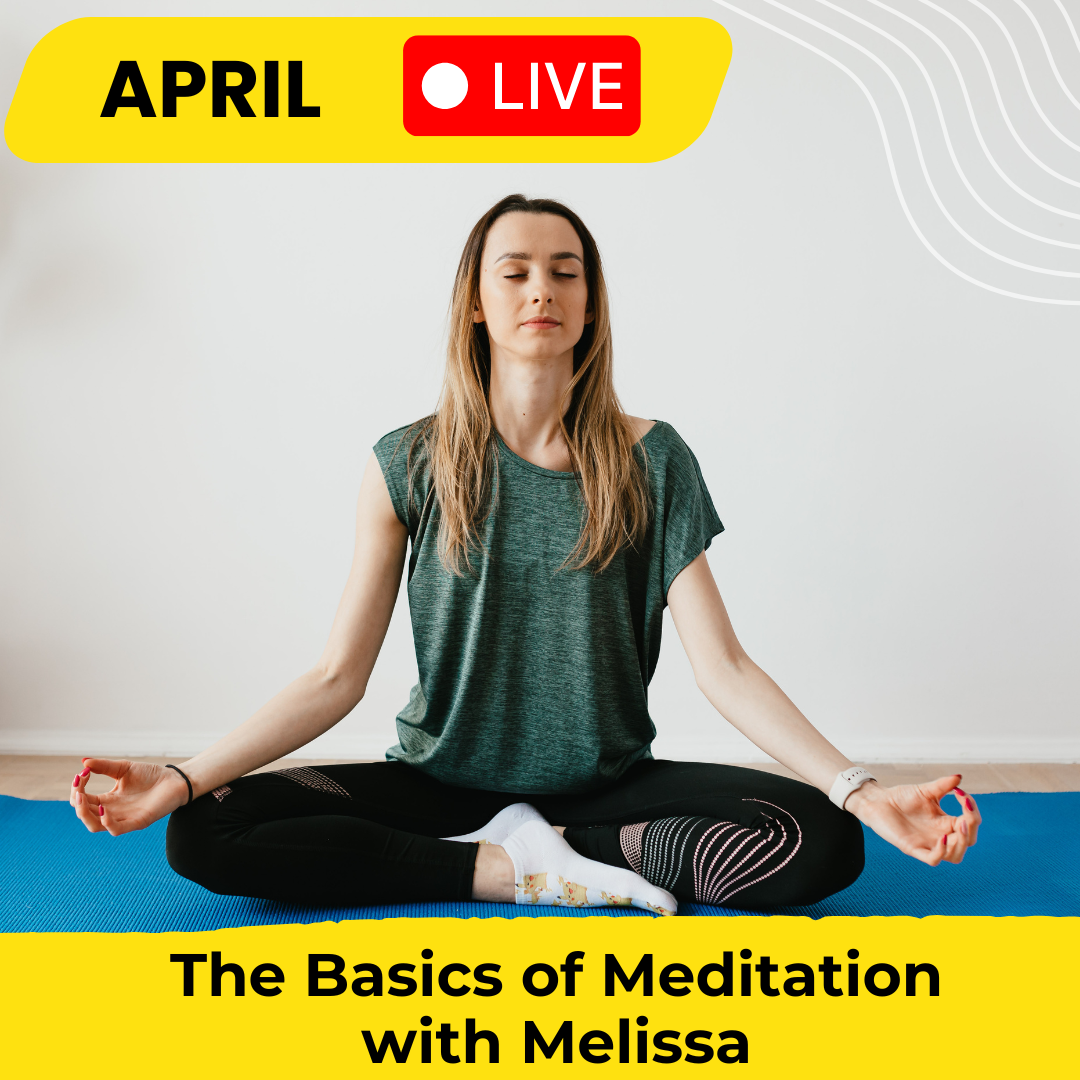 APRIL

LIVE

The Basics of Meditation with Melissa